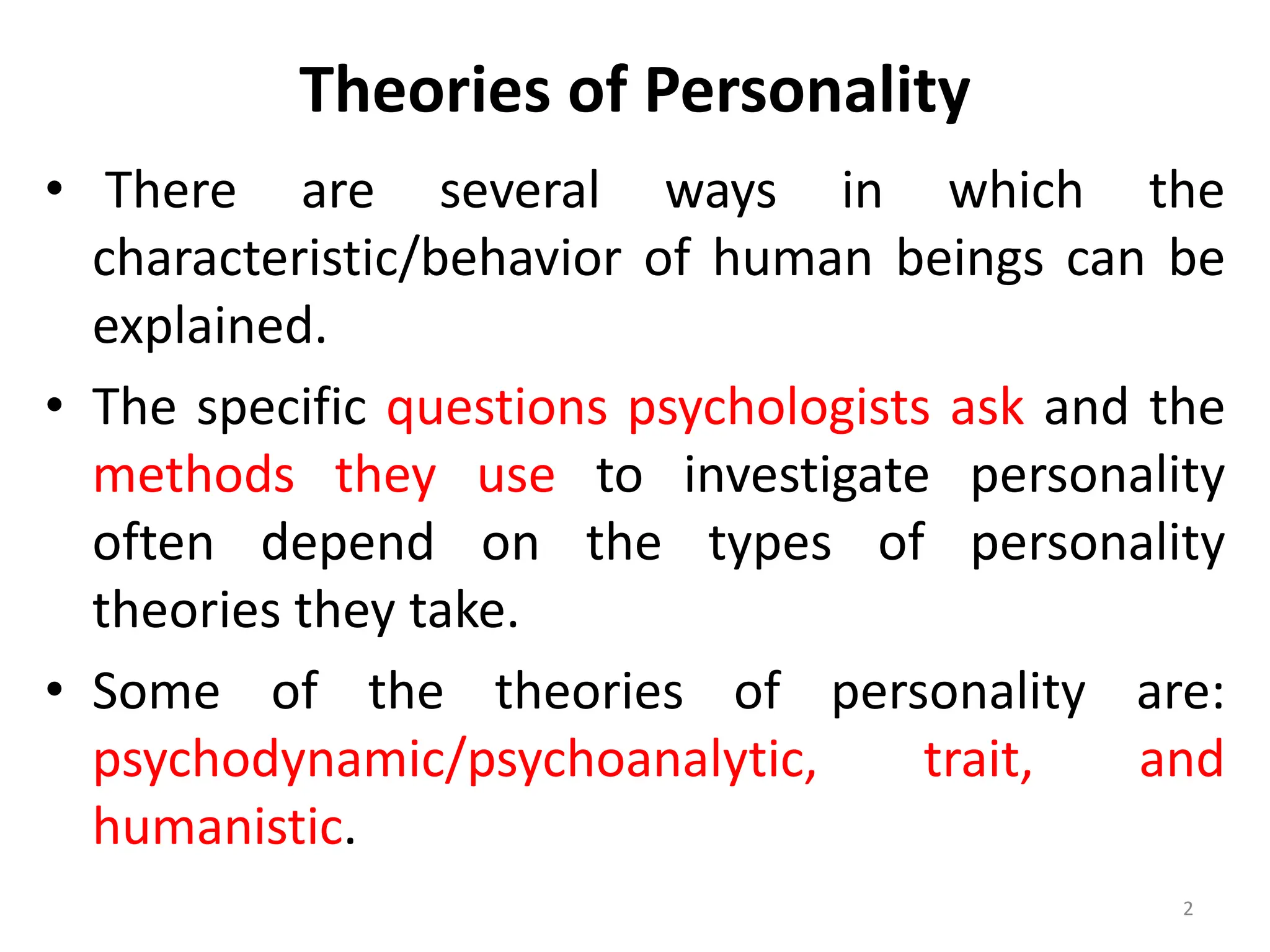 Theories of Personality

• There are several ways in which the characteristic/behavior of human beings can be explained.

• The specific questions psychologists ask and the methods they use to investigate personality often depend on the types of personality theories they take.

• Some of the theories of personality are: psychodynamic/psychoanalytic, trait, and humanistic.

2